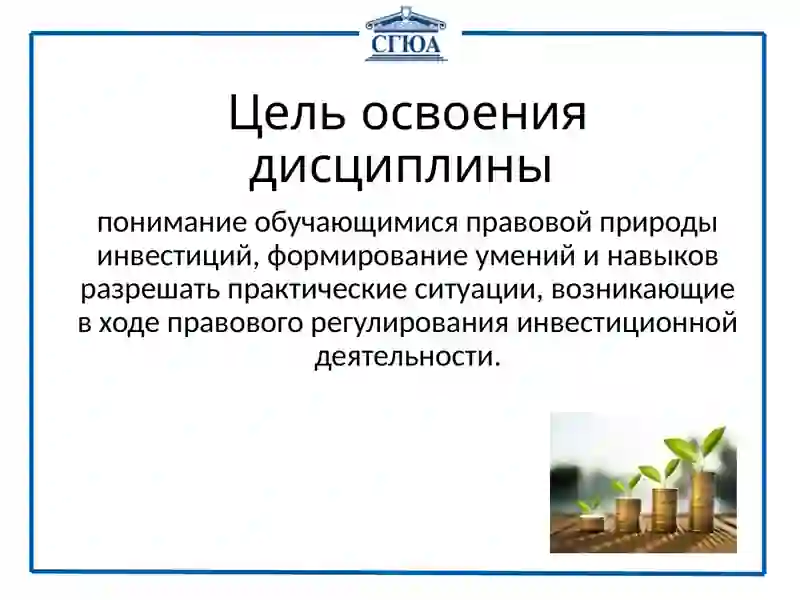 СГЮА

Цель освоения дисциплины

понимание обучающимися правовой природы инвестиций, формирование умений и навыков разрешать практические ситуации, возникающие в ходе правового регулирования инвестиционной деятельности.